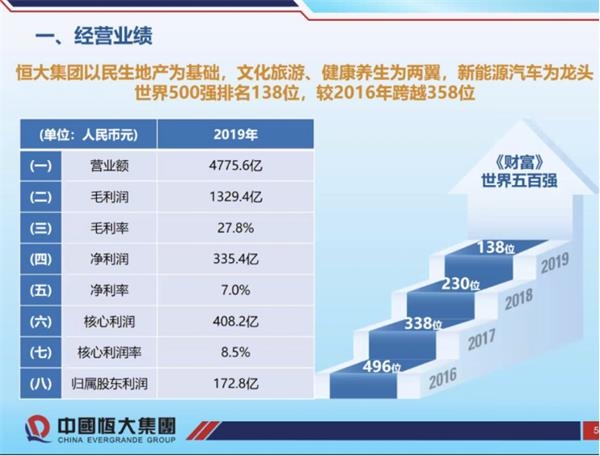 一、经营业绩

恒大集团以民生地产为基础，文化旅游、健康养生为两翼，新能源汽车为龙头
世界500强排名138位，较2016年跨越358位

| (单位：人民币元) | | 2019年 |
|---|---|---|
| (一) | 营业额 | 4775.6亿 |
| (二) | 毛利润 | 1329.4亿 |
| (三) | 毛利率 | 27.8% |
| (四) | 净利润 | 335.4亿 |
| (五) | 净利率 | 7.0% |
| (六) | 核心利润 | 408.2亿 |
| (七) | 核心利润率 | 8.5% |
| (八) | 归属股东利润 | 172.8亿 |

《财富》
世界五百强

138位
2019
230位
2018
338位
2017
496位
2016

中國恒大集團
CHINA EVERGRANDE GROUP

5